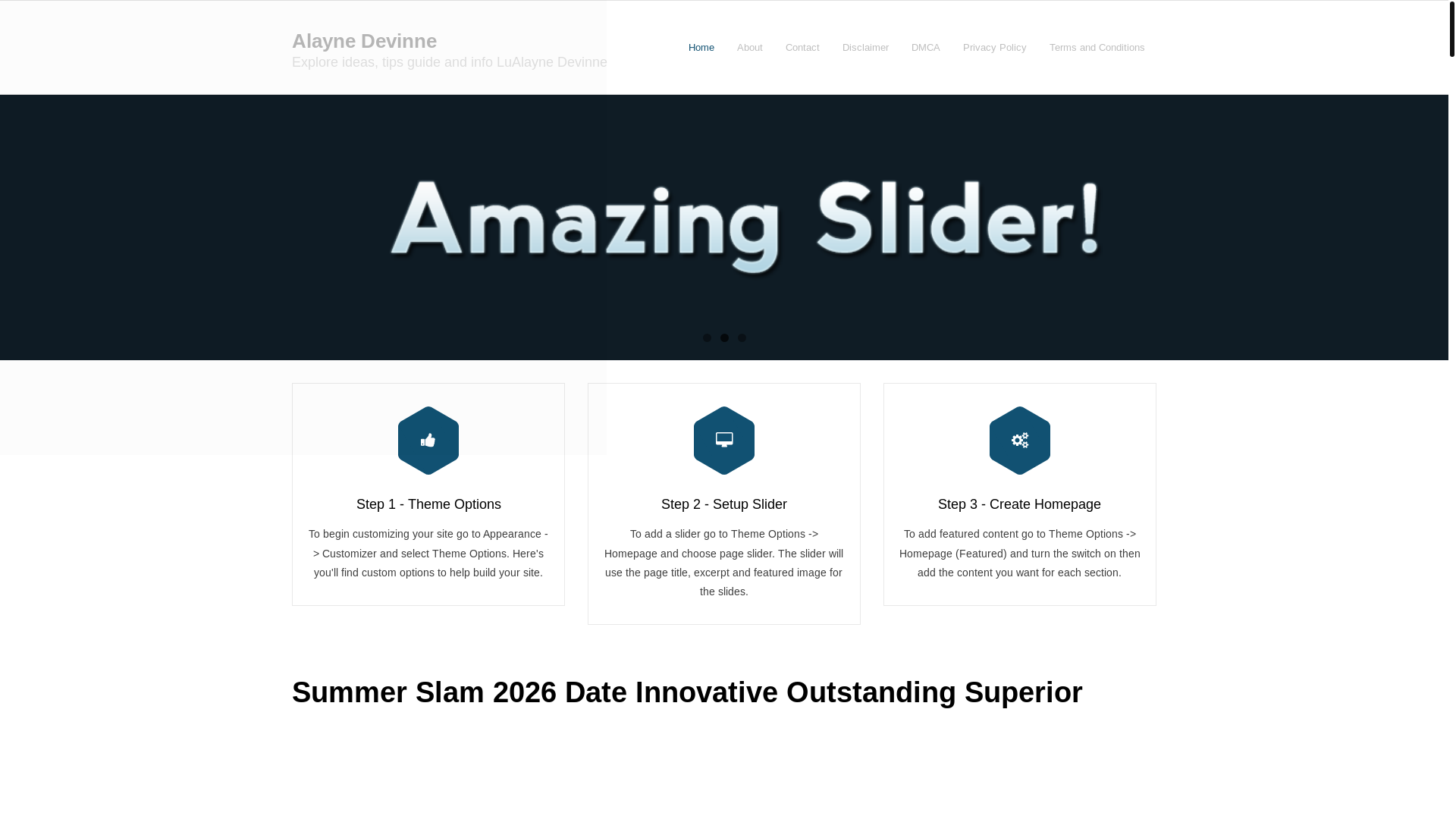 Alayne Devinne
Explore ideas, tips guide and info LuAlayne Devinne

Home About Contact Disclaimer DMCA Privacy Policy Terms and Conditions

Amazing Slider!

Step 1 - Theme Options

To begin customizing your site go to Appearance -> Customizer and select Theme Options. Here's you'll find custom options to help build your site.

Step 2 - Setup Slider

To add a slider go to Theme Options -> Homepage and choose page slider. The slider will use the page title, excerpt and featured image for the slides.

Step 3 - Create Homepage

To add featured content go to Theme Options -> Homepage (Featured) and turn the switch on then add the content you want for each section.

Summer Slam 2026 Date Innovative Outstanding Superior